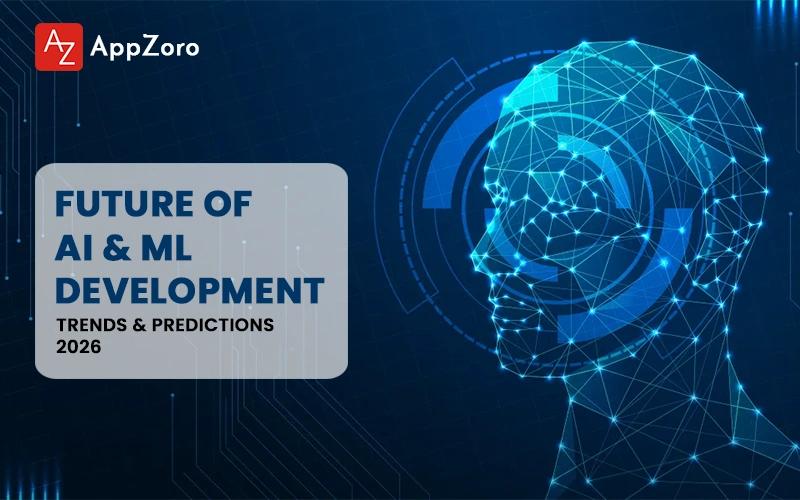 AZ AppZoro

FUTURE OF AI & ML DEVELOPMENT

TRENDS & PREDICTIONS 2026